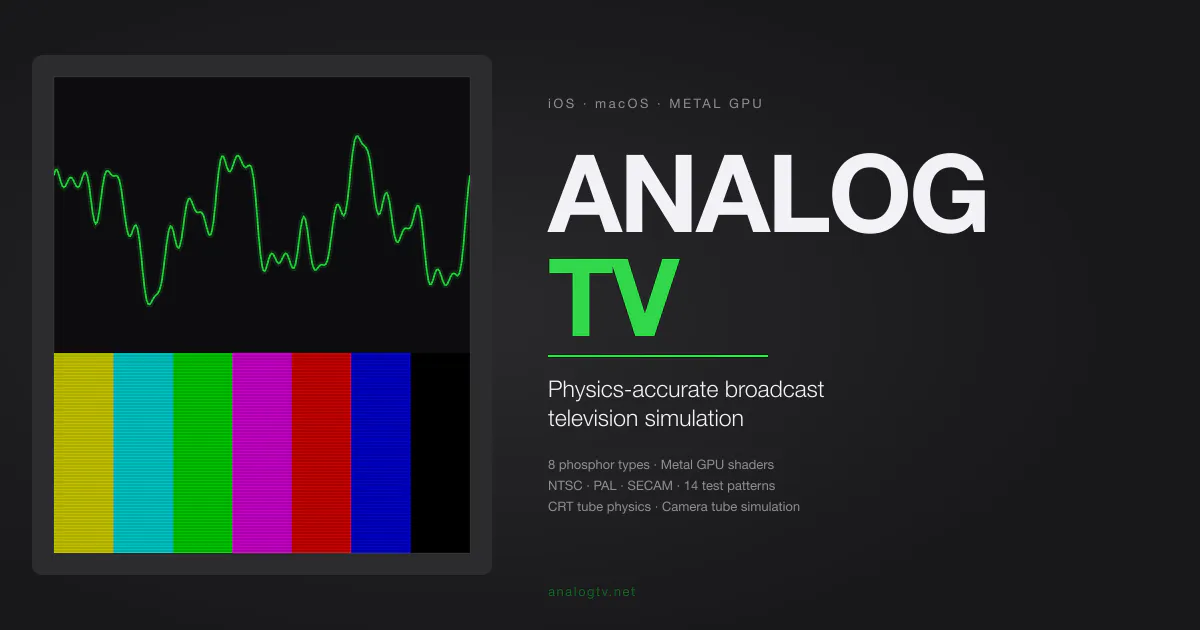 iOS · macOS · METAL GPU

ANALOG
TV

Physics-accurate broadcast television simulation

8 phosphor types · Metal GPU shaders
NTSC · PAL · SECAM · 14 test patterns
CRT tube physics · Camera tube simulation

analogtv.net